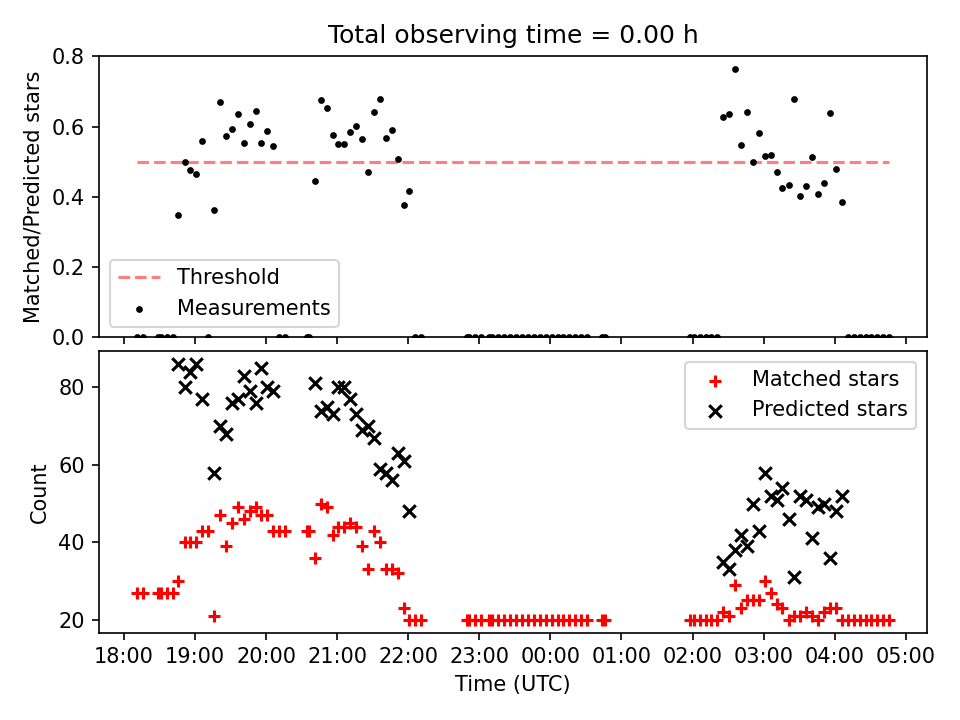 Total observing time = 0.00 h

Matched/Predicted stars

0.8
0.6
0.4
0.2
0.0

Threshold
Measurements

Count

80
60
40
20

Matched stars
Predicted stars

18:00 19:00 20:00 21:00 22:00 23:00 00:00 01:00 02:00 03:00 04:00 05:00

Time (UTC)